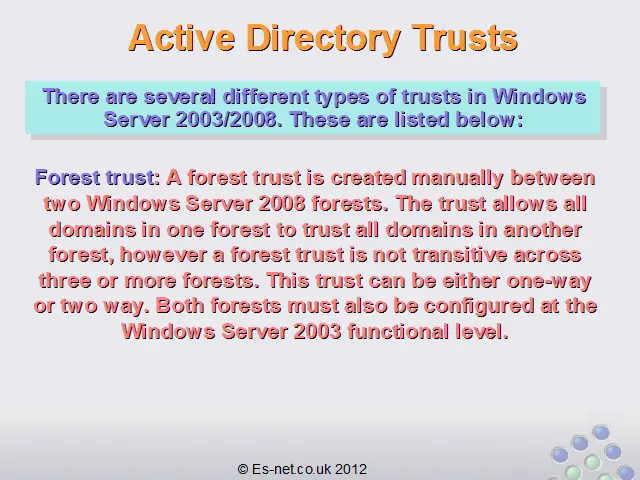 Active Directory Trusts

There are several different types of trusts in Windows Server 2003/2008. These are listed below:

Forest trust: A forest trust is created manually between two Windows Server 2008 forests. The trust allows all domains in one forest to trust all domains in another forest, however a forest trust is not transitive across three or more forests. This trust can be either one-way or two way. Both forests must also be configured at the Windows Server 2003 functional level.

© Es-net.co.uk 2012